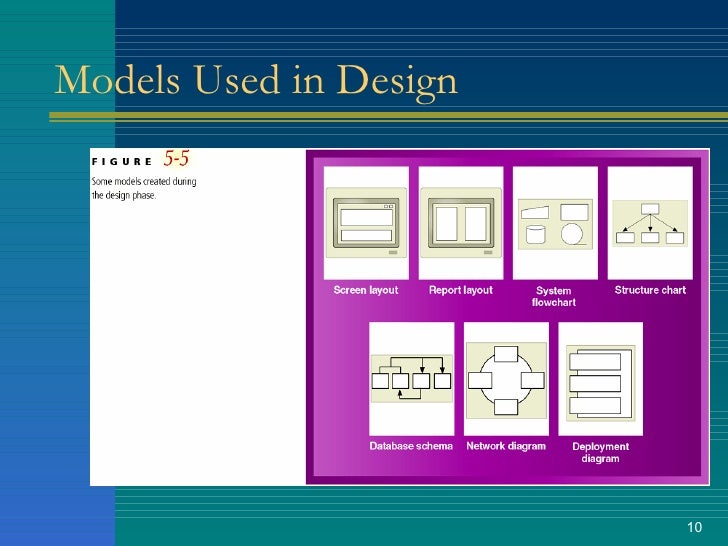 Models Used in Design

FIGURE 5-5
Some models created during the design phase.

Screen layout
Report layout
System flowchart
Structure chart
Database schema
Network diagram
Deployment diagram

10